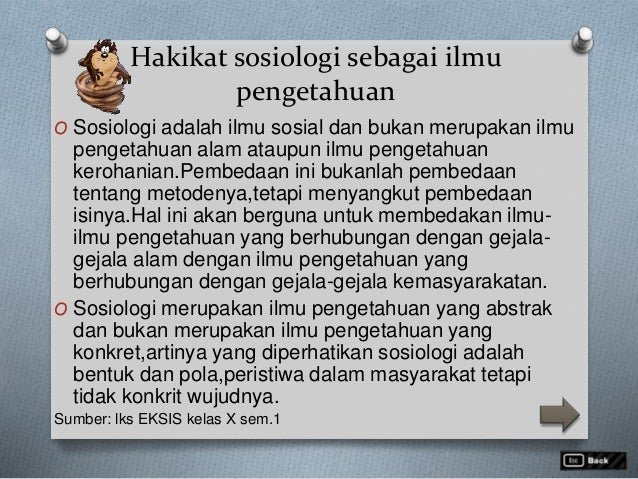 Hakikat sosiologi sebagai ilmu pengetahuan

O Sosiologi adalah ilmu sosial dan bukan merupakan ilmu pengetahuan alam ataupun ilmu pengetahuan kerohanian.Pembedaan ini bukanlah pembedaan tentang metodenya,tetapi menyangkut pembedaan isinya.Hal ini akan berguna untuk membedakan ilmu-ilmu pengetahuan yang berhubungan dengan gejala-gejala alam dengan ilmu pengetahuan yang berhubungan dengan gejala-gejala kemasyarakatan.

O Sosiologi merupakan ilmu pengetahuan yang abstrak dan bukan merupakan ilmu pengetahuan yang konkret,artinya yang diperhatikan sosiologi adalah bentuk dan pola,peristiwa dalam masyarakat tetapi tidak konkrit wujudnya.

Sumber: lks EKSIS kelas X sem.1

Esc Back